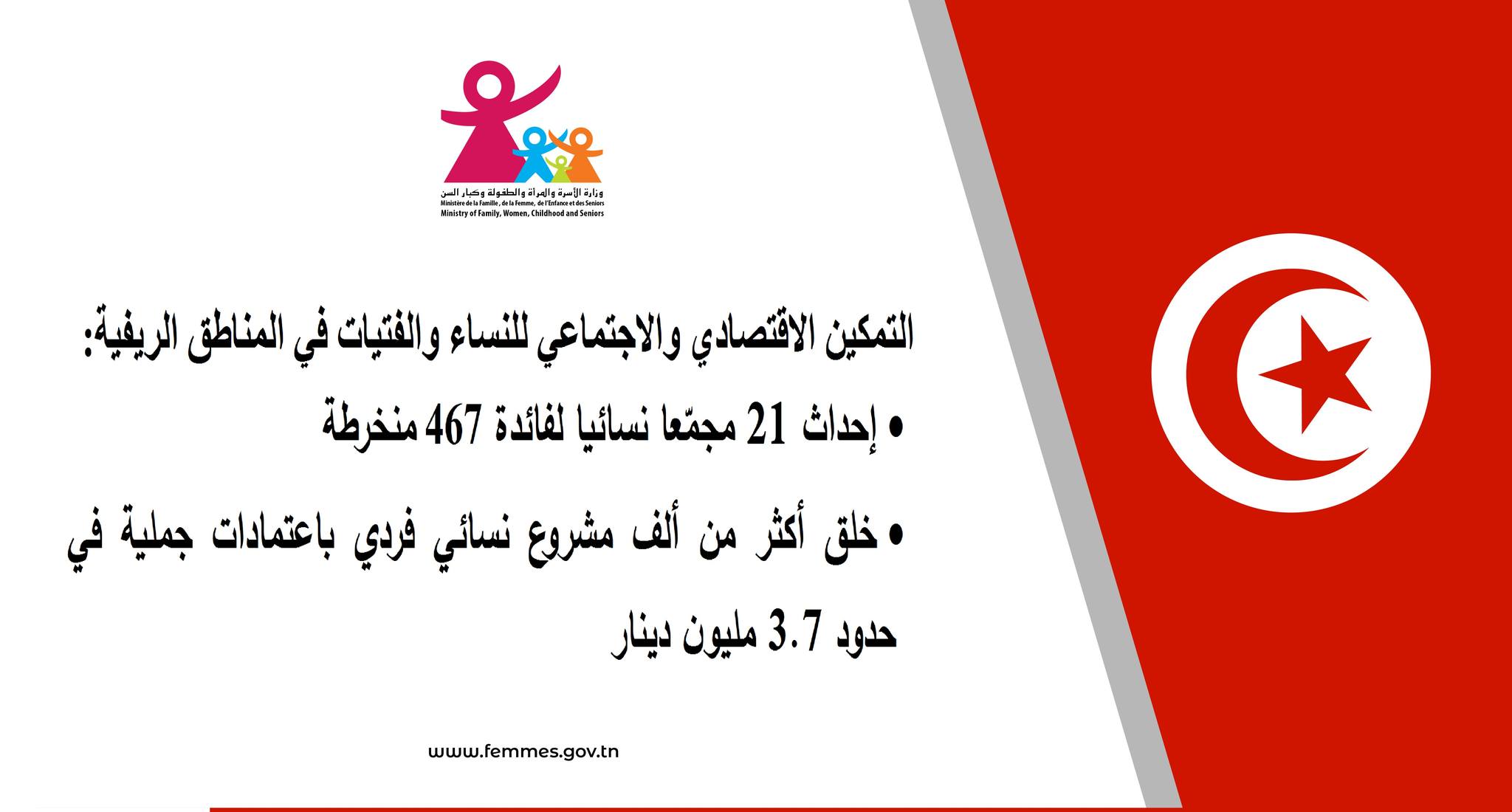 وزارة الأسرة والمرأة والطفولة وكبار السن
Ministère de la Famille, de la Femme, de l'Enfance et des Seniors
Ministry of Family, Women, Childhood and Seniors

التمكين الاقتصادي والاجتماعي للنساء والفتيات في المناطق الريفية:

• إحداث 21 مجمّعا نسائيا لفائدة 467 منخرطة

• خلق أكثر من ألف مشروع نسائي فردي باعتمادات جملية في حدود 3.7 مليون دينار

www.femmes.gov.tn